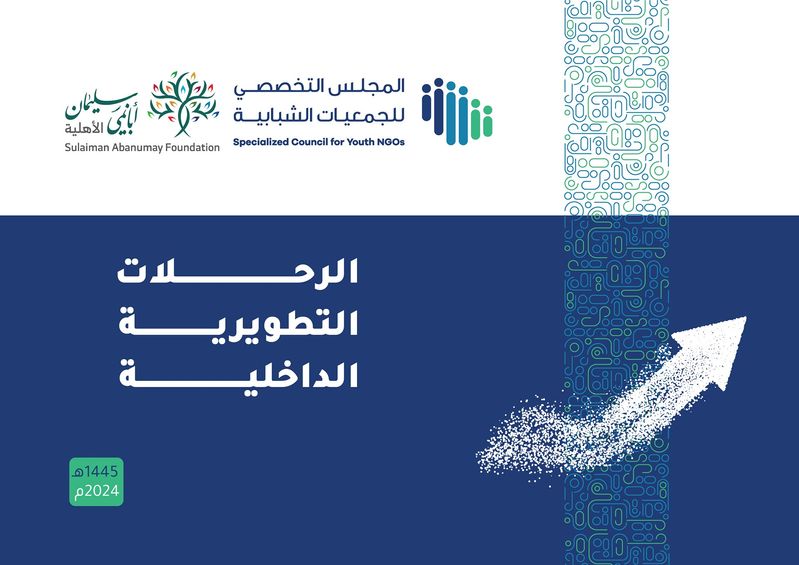 المجلس التخصصي للجمعيات الشبابية
Specialized Council for Youth NGOs

سليمان أبانمي الأهلية
Sulaiman Abanumay Foundation

الرحلات التطويرية الداخلية

1445هـ
2024م